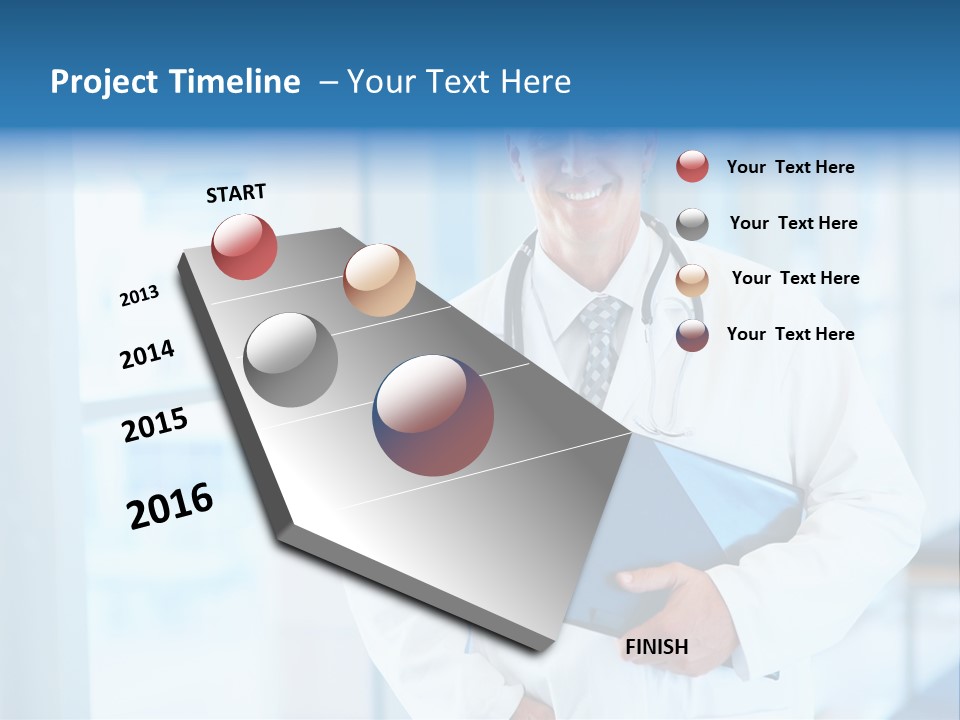 Project Timeline – Your Text Here

START

2013

2014

2015

2016

FINISH

Your Text Here

Your Text Here

Your Text Here

Your Text Here